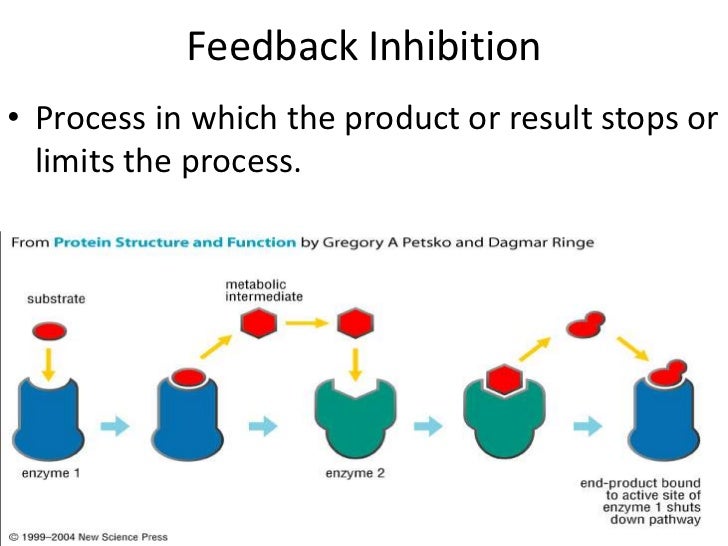 Feedback Inhibition

• Process in which the product or result stops or limits the process.

From Protein Structure and Function by Gregory A Petsko and Dagmar Ringe

substrate

metabolic intermediate

enzyme 1

enzyme 2

end-product bound to active site of enzyme 1 shuts down pathway

© 1999–2004 New Science Press